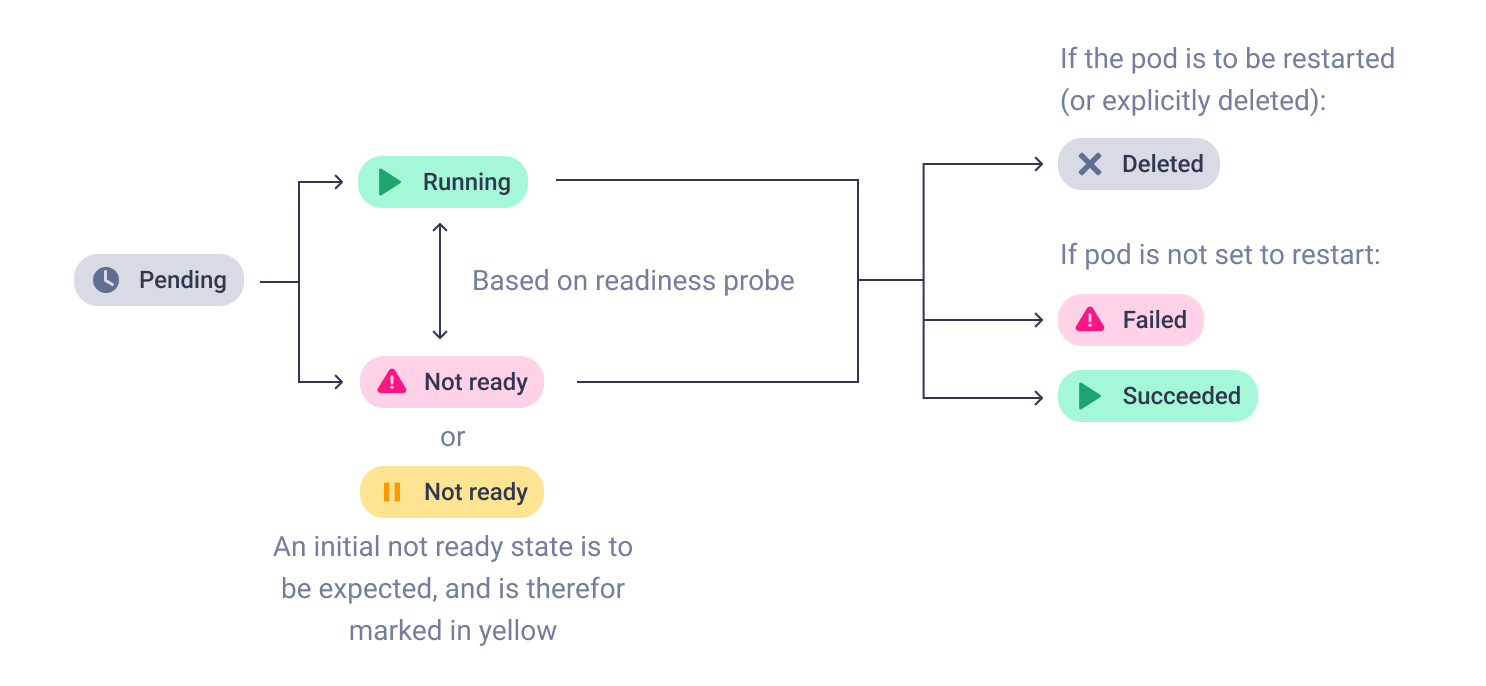 Pending

Running

Based on readiness probe

Not ready

or

Not ready

An initial not ready state is to be expected, and is therefor marked in yellow

If the pod is to be restarted (or explicitly deleted):

Deleted

If pod is not set to restart:

Failed

Succeeded